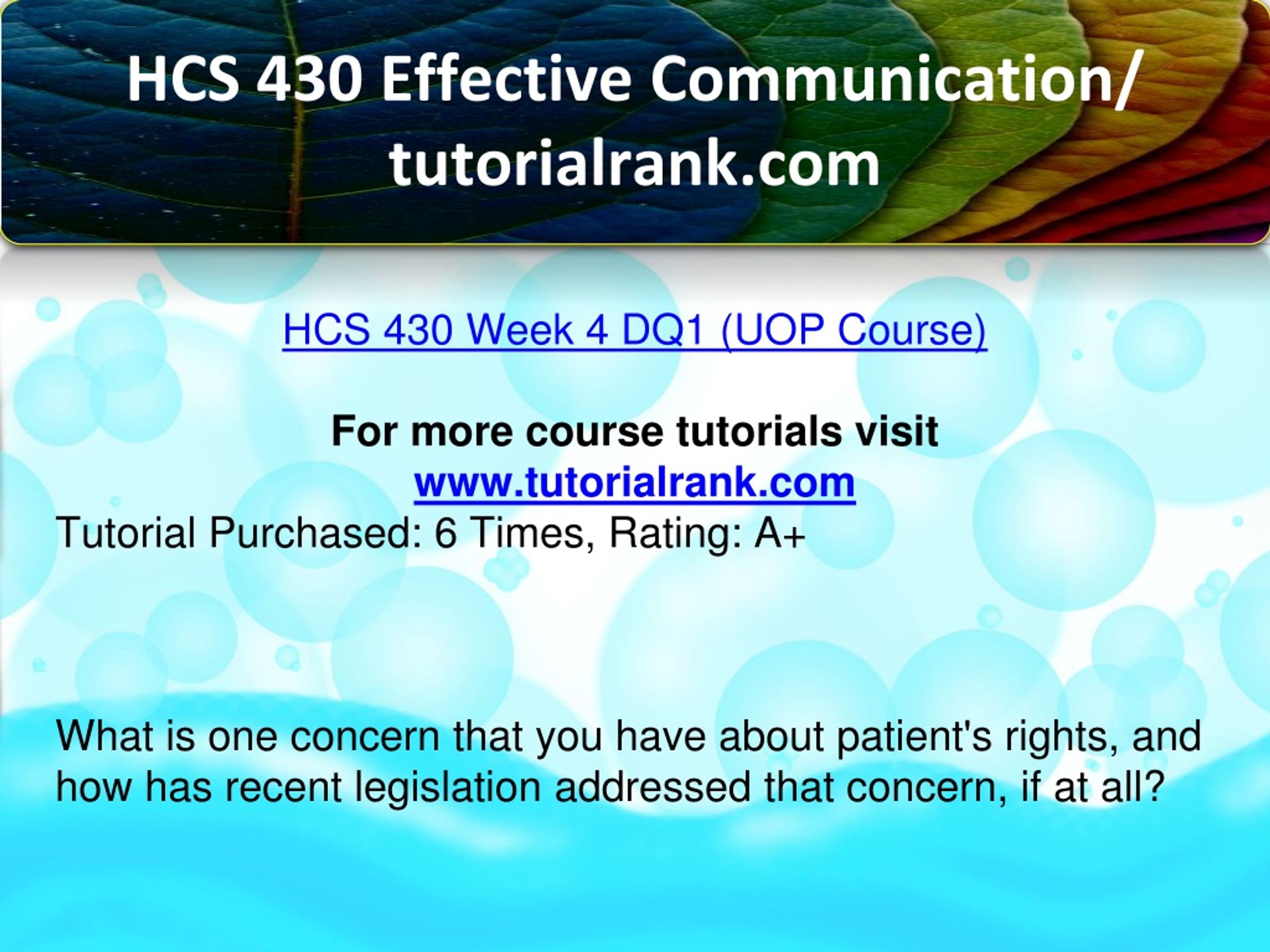 HCS 430 Effective Communication/ tutorialrank.com

HCS 430 Week 4 DQ1 (UOP Course)

For more course tutorials visit
www.tutorialrank.com
Tutorial Purchased: 6 Times, Rating: A+

What is one concern that you have about patient's rights, and how has recent legislation addressed that concern, if at all?